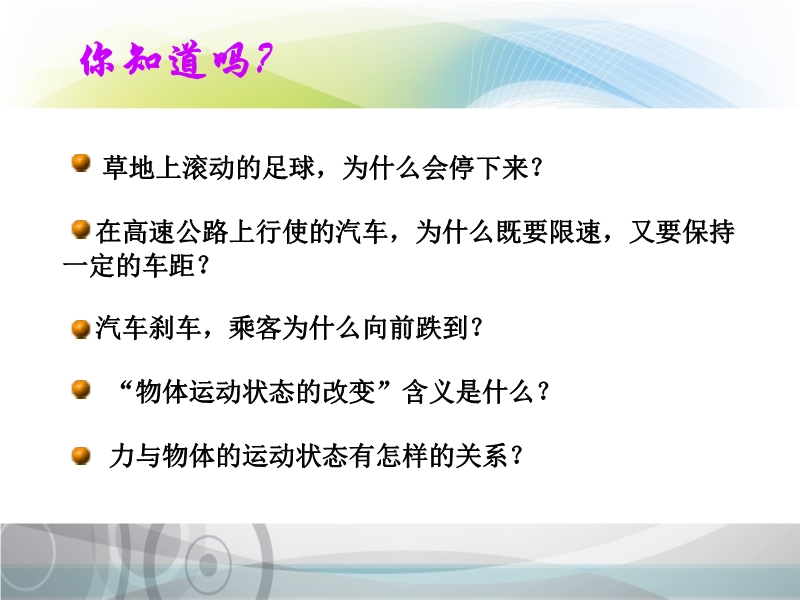 你知道吗?

草地上滚动的足球，为什么会停下来？

在高速公路上行使的汽车，为什么既要限速，又要保持一定的车距？

汽车刹车，乘客为什么向前跌到？

“物体运动状态的改变”含义是什么？

力与物体的运动状态有怎样的关系？